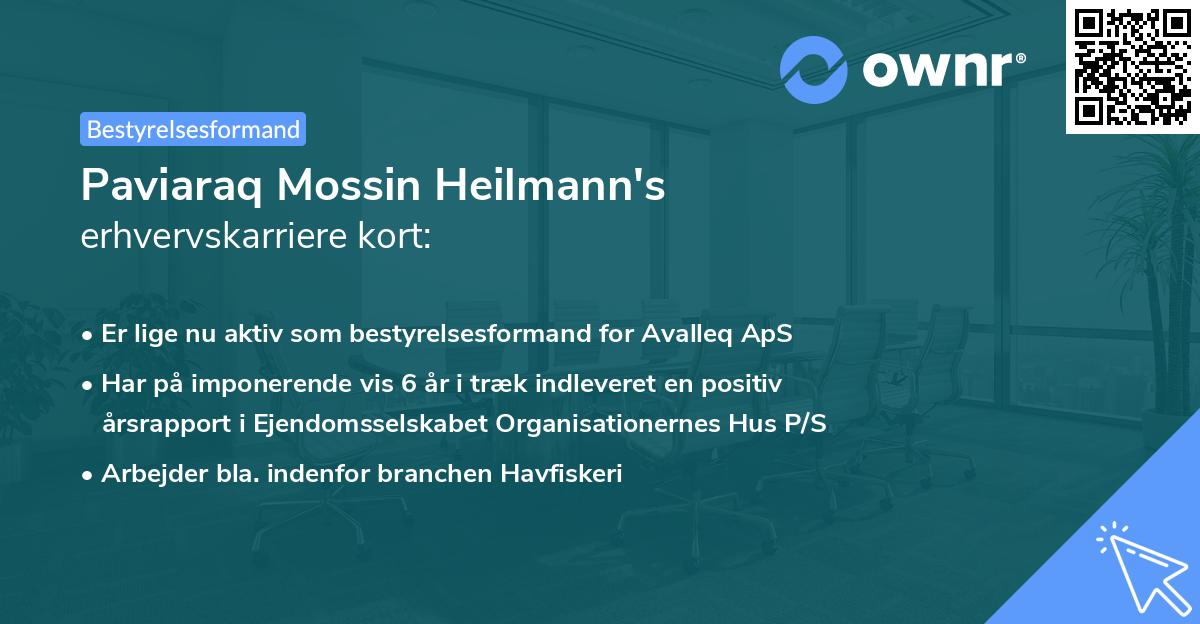 ownr®

Bestyrelsesformand

Paviaraq Mossin Heilmann's
erhvervskarriere kort:

• Er lige nu aktiv som bestyrelsesformand for Avalleq ApS
• Har på imponerende vis 6 år i træk indleveret en positiv årsrapport i Ejendomsselskabet Organisationernes Hus P/S
• Arbejder bla. indenfor branchen Havfiskeri